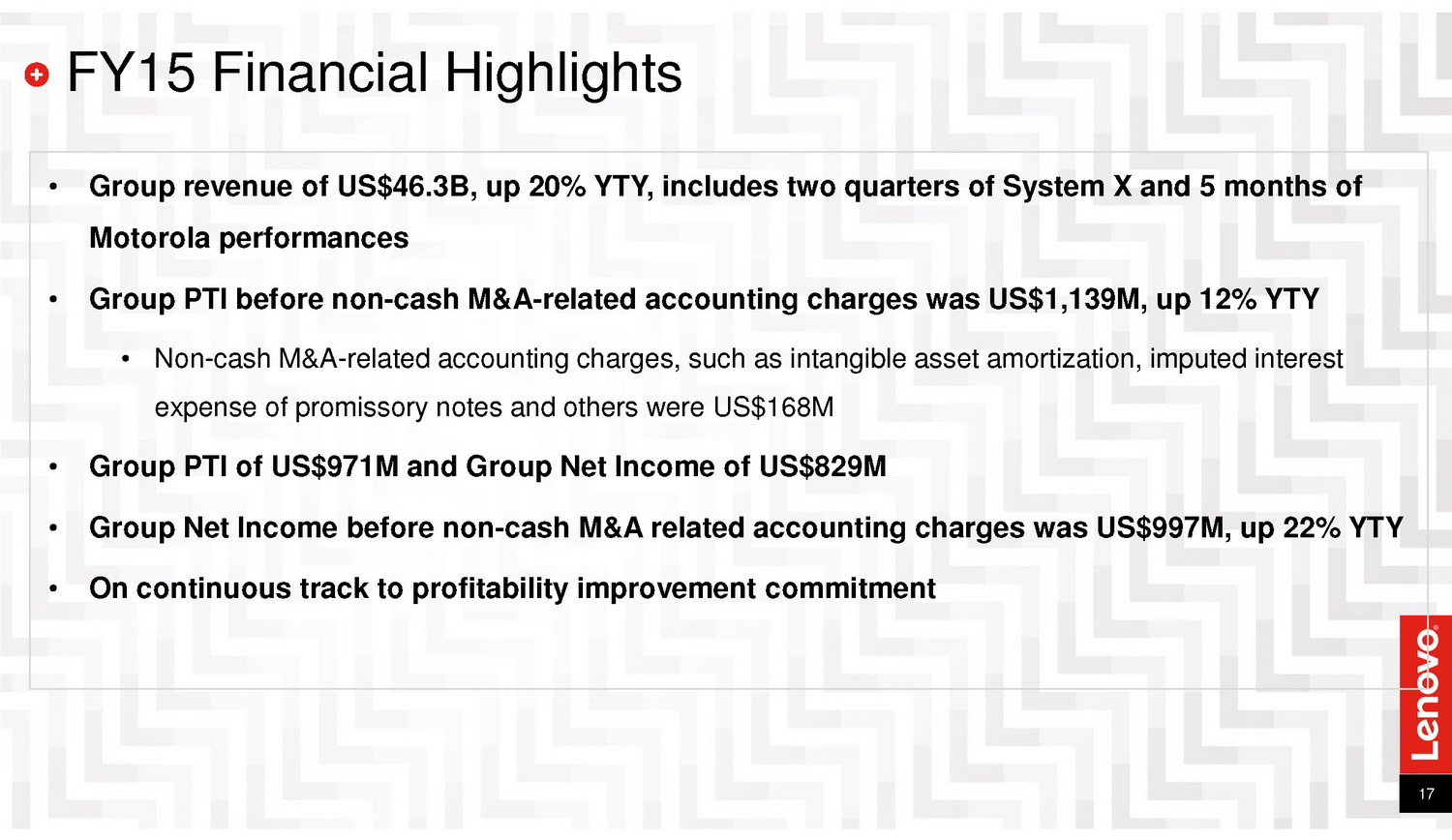 FY15 Financial Highlights

• Group revenue of US$46.3B, up 20% YTY, includes two quarters of System X and 5 months of Motorola performances

• Group PTI before non-cash M&A-related accounting charges was US$1,139M, up 12% YTY

• Non-cash M&A-related accounting charges, such as intangible asset amortization, imputed interest expense of promissory notes and others were US$168M

• Group PTI of US$971M and Group Net Income of US$829M

• Group Net Income before non-cash M&A related accounting charges was US$997M, up 22% YTY

• On continuous track to profitability improvement commitment

Lenovo

17